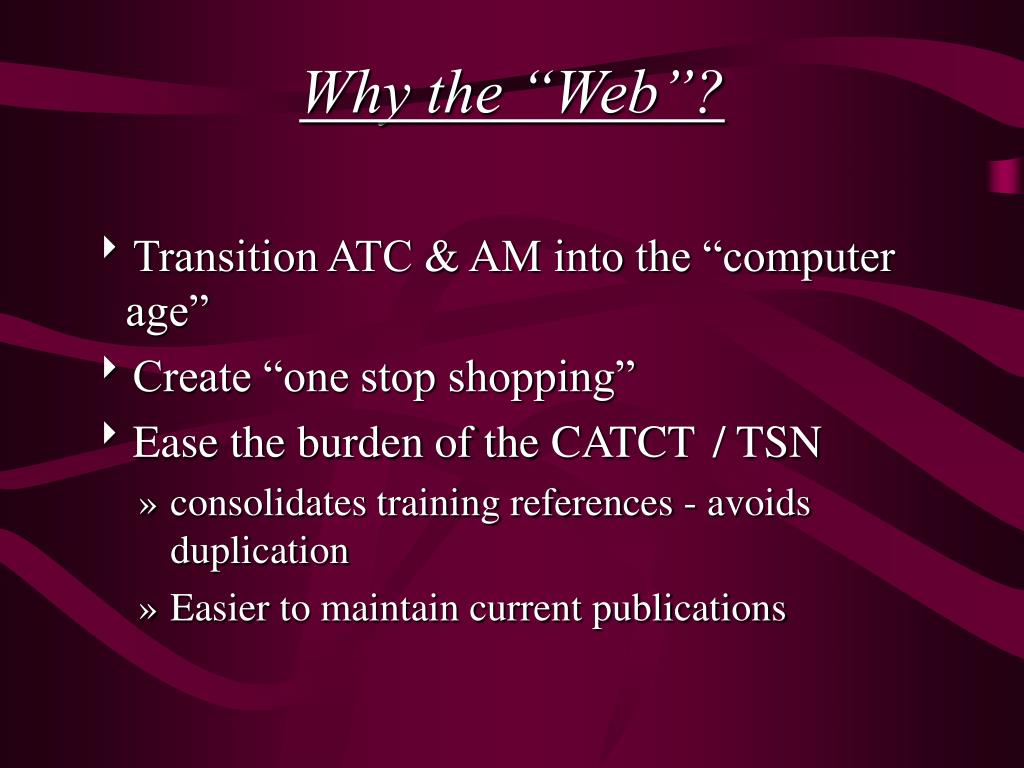 Why the “Web”?

‣ Transition ATC & AM into the “computer age”

‣ Create “one stop shopping”

‣ Ease the burden of the CATCT / TSN

» consolidates training references - avoids duplication

» Easier to maintain current publications